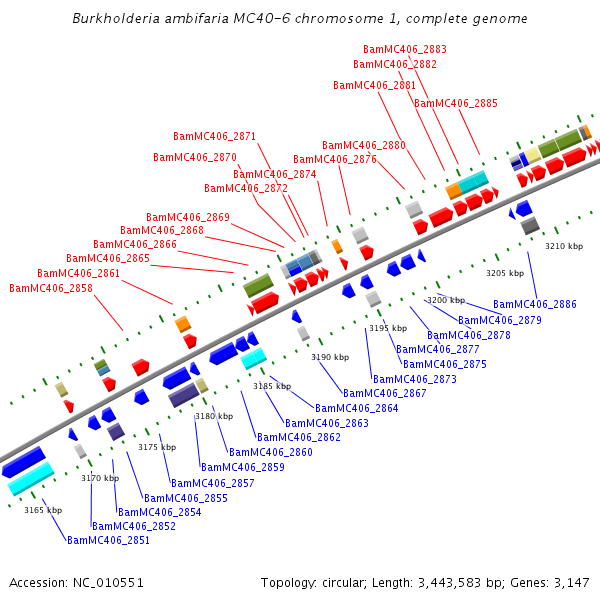 Burkholderia ambifaria MC40-6 chromosome 1, complete genome

BamMC406_2883
BamMC406_2882
BamMC406_2881
BamMC406_2885
BamMC406_2871
BamMC406_2880
BamMC406_2870
BamMC406_2876
BamMC406_2874
BamMC406_2872
BamMC406_2869
BamMC406_2868
BamMC406_2866
BamMC406_2865
BamMC406_2861
BamMC406_2858

3210 kbp
3205 kbp
3200 kbp
3195 kbp
3190 kbp
3185 kbp
3180 kbp
3175 kbp
3170 kbp
3165 kbp

BamMC406_2886
BamMC406_2879
BamMC406_2878
BamMC406_2877
BamMC406_2875
BamMC406_2873
BamMC406_2867
BamMC406_2864
BamMC406_2863
BamMC406_2862
BamMC406_2860
BamMC406_2859
BamMC406_2857
BamMC406_2855
BamMC406_2854
BamMC406_2852
BamMC406_2851

Accession: NC_010551

Topology: circular; Length: 3,443,583 bp; Genes: 3,147